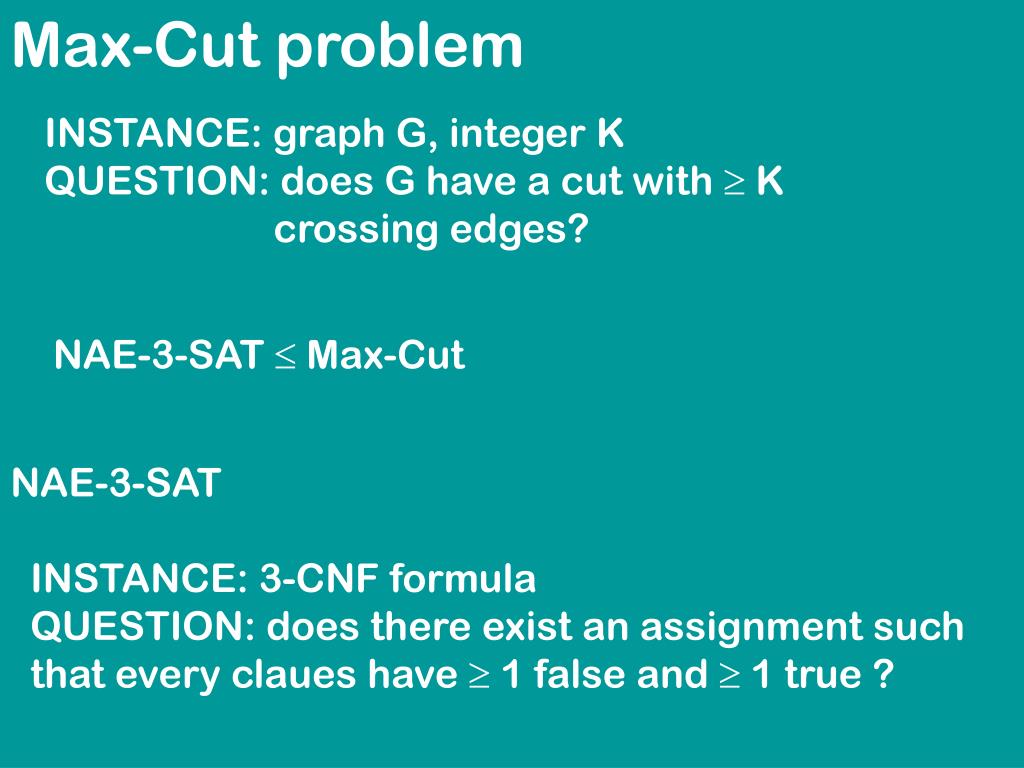 Max-Cut problem

INSTANCE: graph G, integer K
QUESTION: does G have a cut with $\geq$ K crossing edges?

NAE-3-SAT $\leq$ Max-Cut

NAE-3-SAT

INSTANCE: 3-CNF formula
QUESTION: does there exist an assignment such that every claues have $\geq$ 1 false and $\geq$ 1 true ?